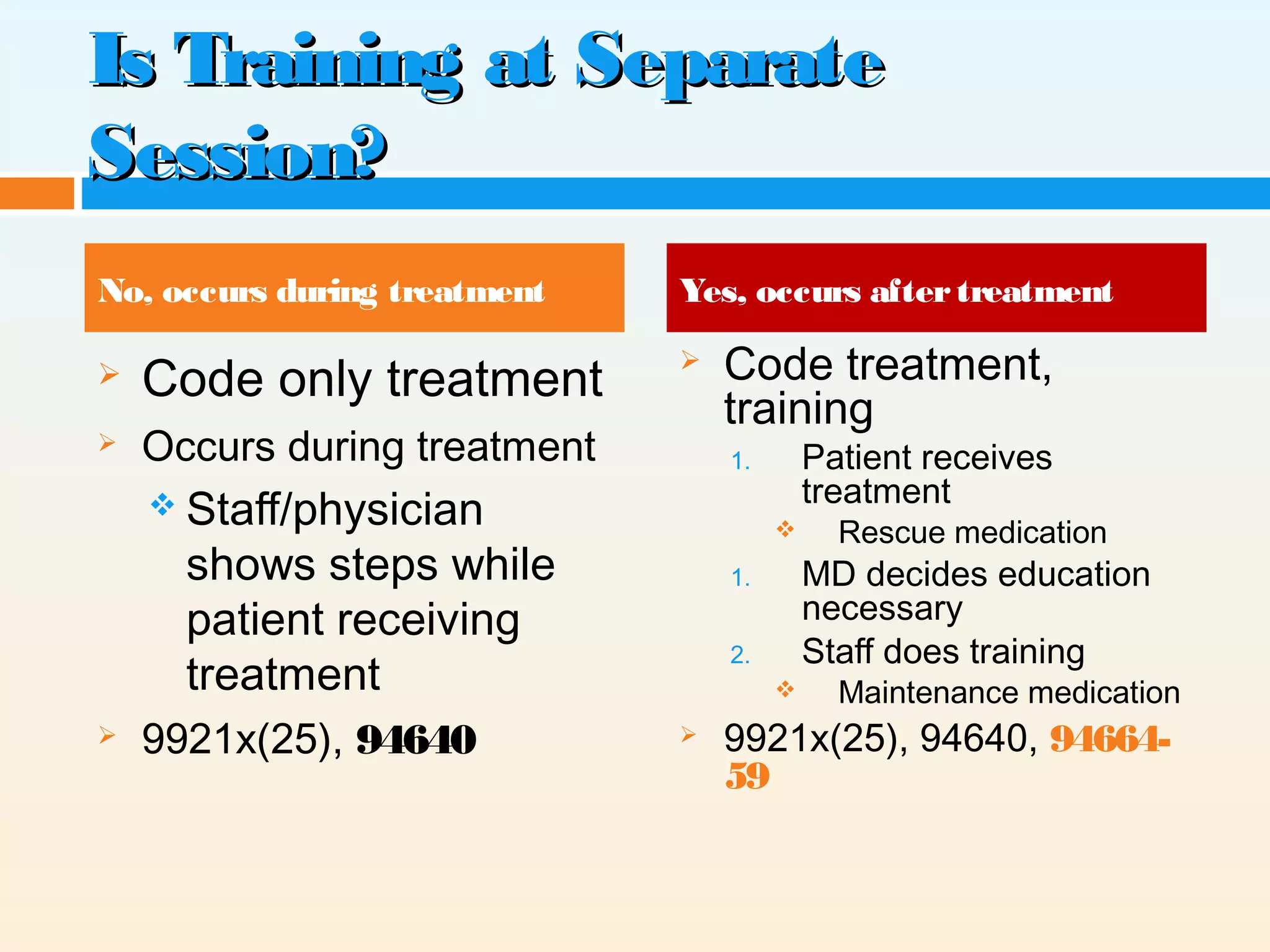 Is Training at Separate Session?

No, occurs during treatment

➢ Code only treatment
➢ Occurs during treatment
❖ Staff/physician shows steps while patient receiving treatment
➢ 9921x(25), 94640

Yes, occurs after treatment

➢ Code treatment, training
1. Patient receives treatment
❖ Rescue medication
1. MD decides education necessary
2. Staff does training
❖ Maintenance medication
➢ 9921x(25), 94640, 94664-59